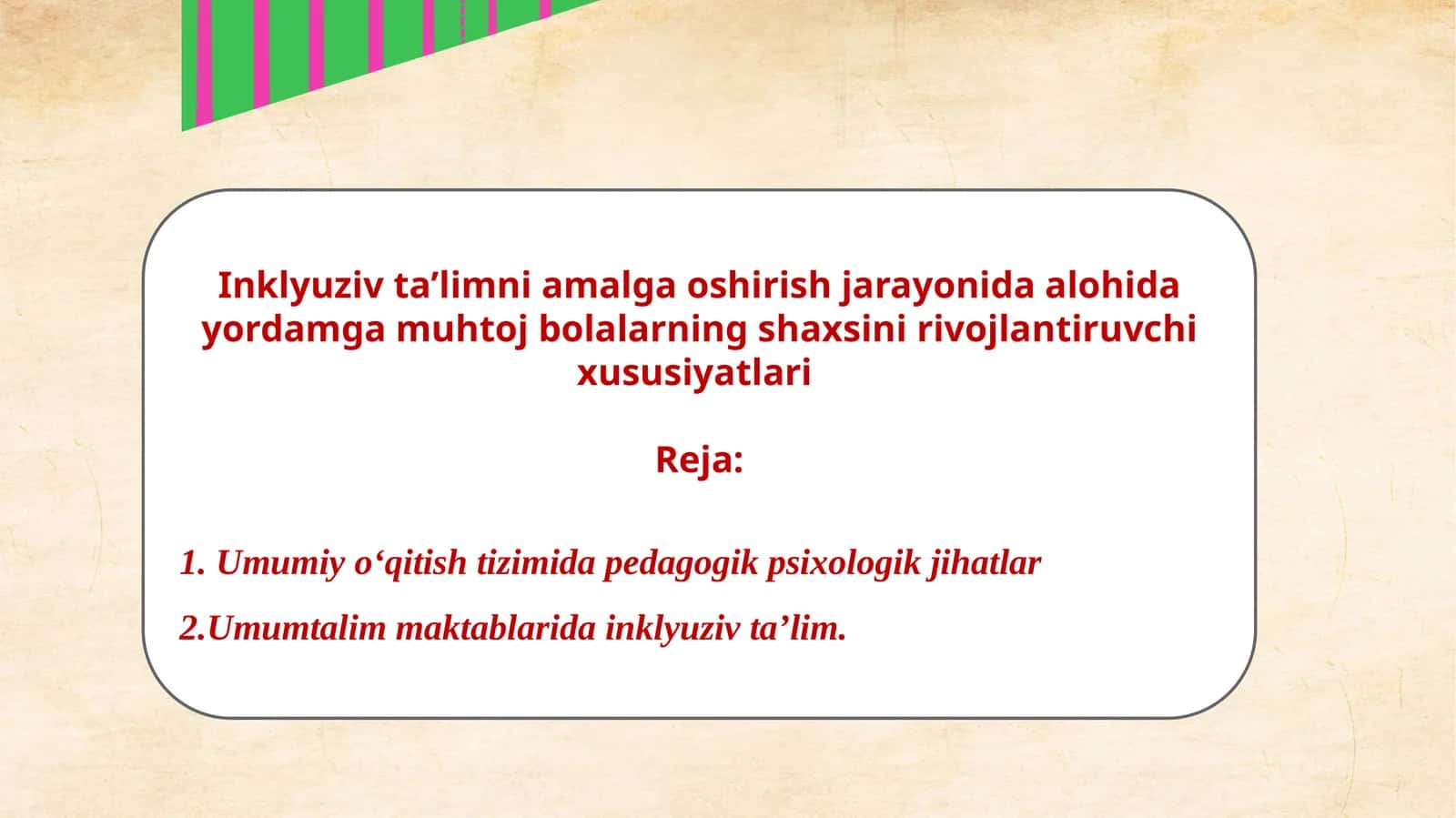 Inklyuziv ta’limni amalga oshirish jarayonida alohida yordamga muhtoj bolalarning shaxsini rivojlantiruvchi xususiyatlari

Reja:

1. Umumiy o‘qitish tizimida pedagogik psixologik jihatlar

2.Umumtalim maktablarida inklyuziv ta’lim.